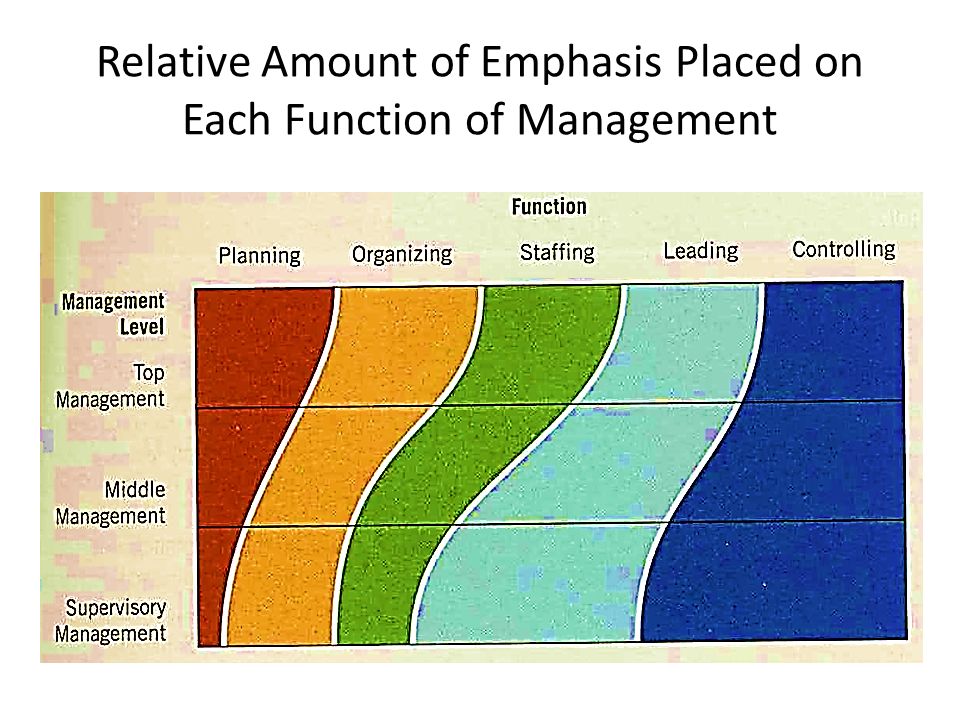 Relative Amount of Emphasis Placed on Each Function of Management

Function

Planning
Organizing
Staffing
Leading
Controlling

Management Level

Top Management

Middle Management

Supervisory Management